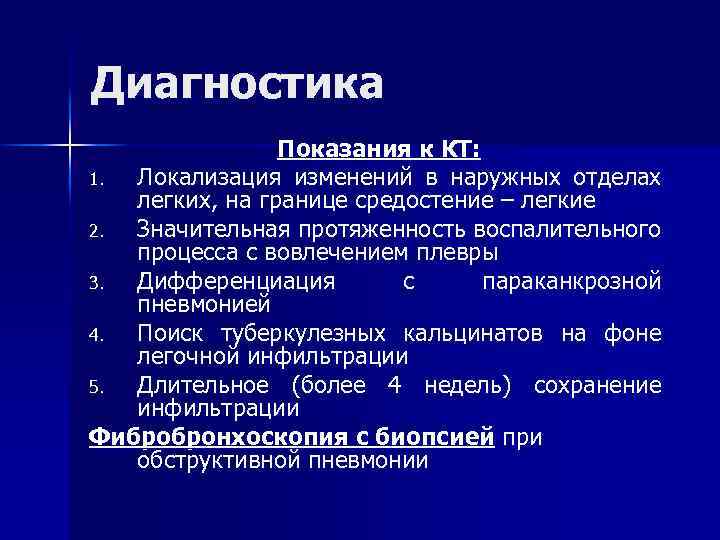 Диагностика

Показания к КТ:

1. Локализация изменений в наружных отделах легких, на границе средостение – легкие
2. Значительная протяженность воспалительного процесса с вовлечением плевры
3. Дифференциация с параканкрозной пневмонией
4. Поиск туберкулезных кальцинатов на фоне легочной инфильтрации
5. Длительное (более 4 недель) сохранение инфильтрации

Фибробронхоскопия с биопсией при обструктивной пневмонии